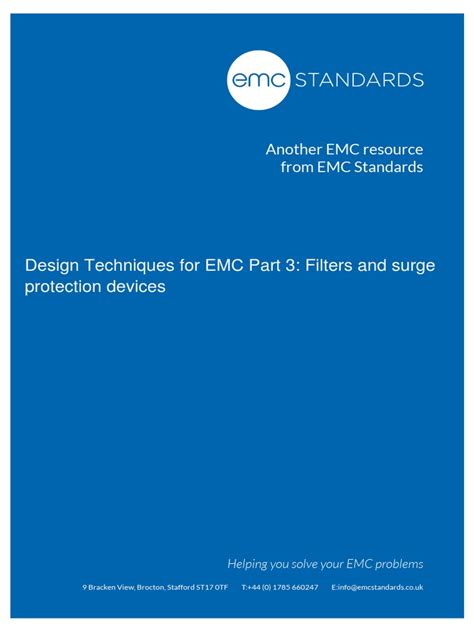 emc STANDARDS

Another EMC resource from EMC Standards

Design Techniques for EMC Part 3: Filters and surge protection devices

Helping you solve your EMC problems

9 Bracken View, Brocton, Stafford ST17 0TF T:+44 (0) 1785 660247 E:info@emcstandards.co.uk